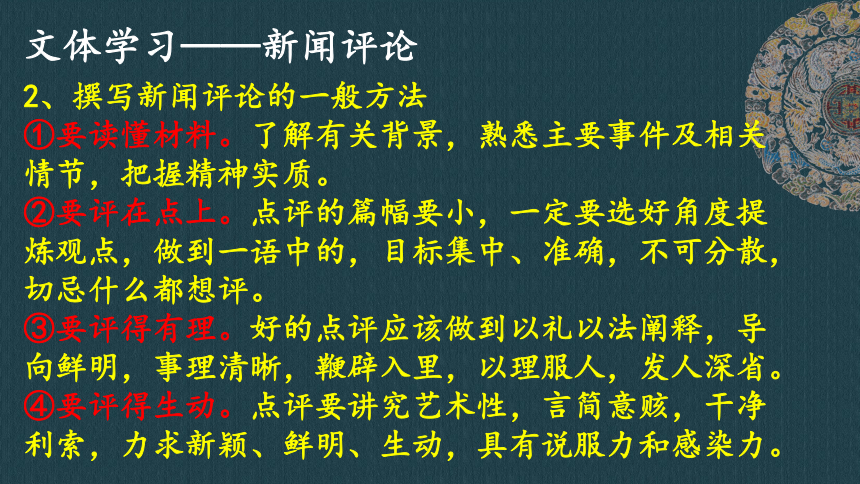 文体学习——新闻评论

2、撰写新闻评论的一般方法

①要读懂材料。了解有关背景，熟悉主要事件及相关情节，把握精神实质。

②要评在点上。点评的篇幅要小，一定要选好角度提炼观点，做到一语中的，目标集中、准确，不可分散，切忌什么都想评。

③要评得有理。好的点评应该做到以礼以法阐释，导向鲜明，事理清晰，鞭辟入里，以理服人，发人深省。

④要评得生动。点评要讲究艺术性，言简意赅，干净利索，力求新颖、鲜明、生动，具有说服力和感染力。